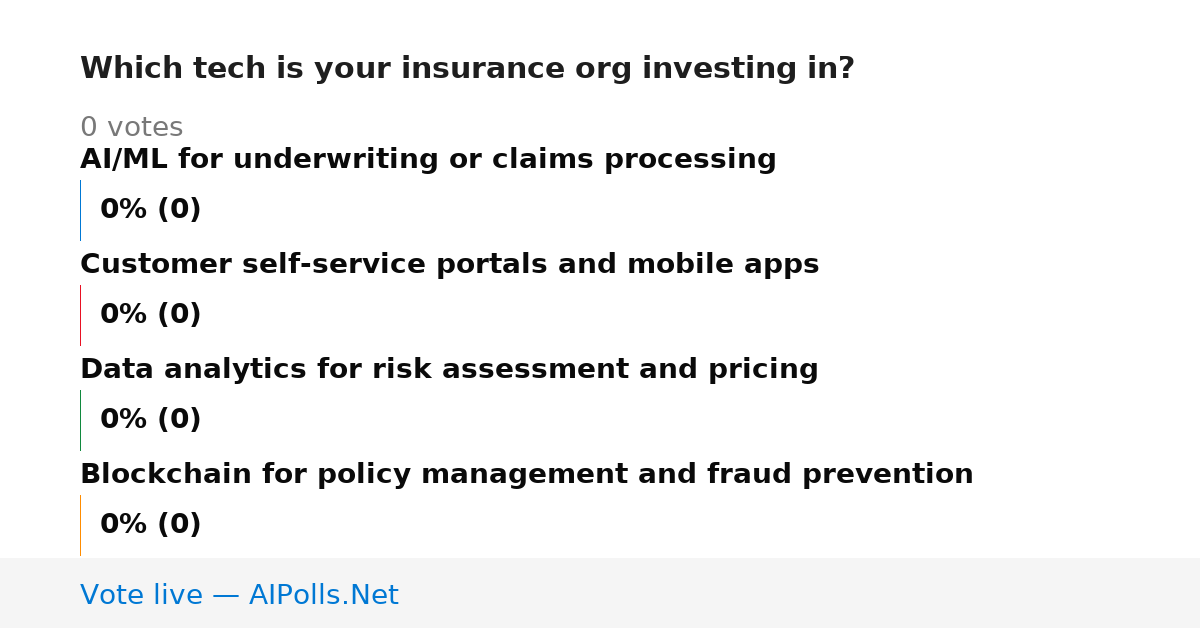 Which tech is your insurance org investing in?

0 votes

AI/ML for underwriting or claims processing

0% (0)

Customer self-service portals and mobile apps

0% (0)

Data analytics for risk assessment and pricing

0% (0)

Blockchain for policy management and fraud prevention

0% (0)

Vote live — AIPolls.Net